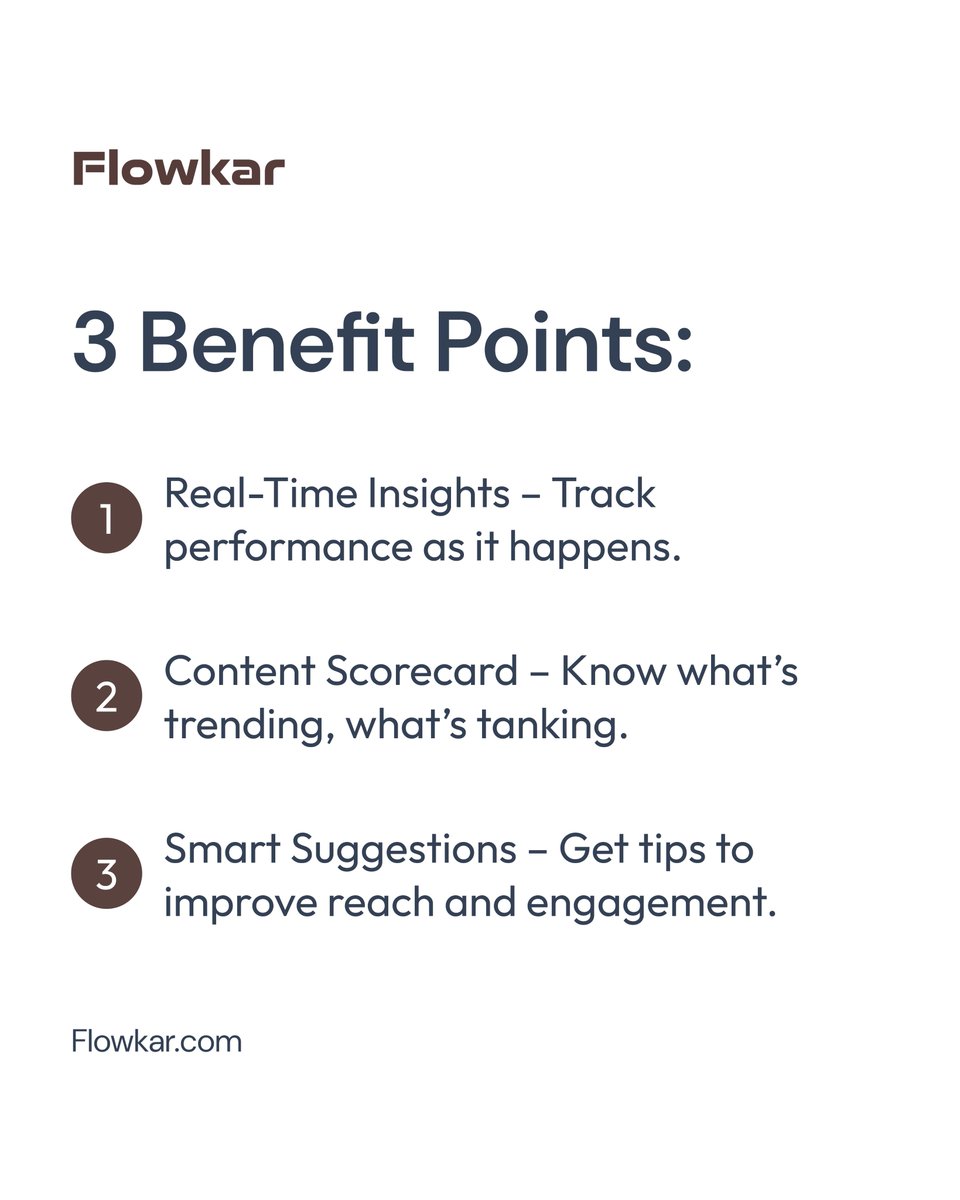 Flowkar

3 Benefit Points:

1 Real-Time Insights – Track performance as it happens.

2 Content Scorecard – Know what's trending, what's tanking.

3 Smart Suggestions – Get tips to improve reach and engagement.

Flowkar.com